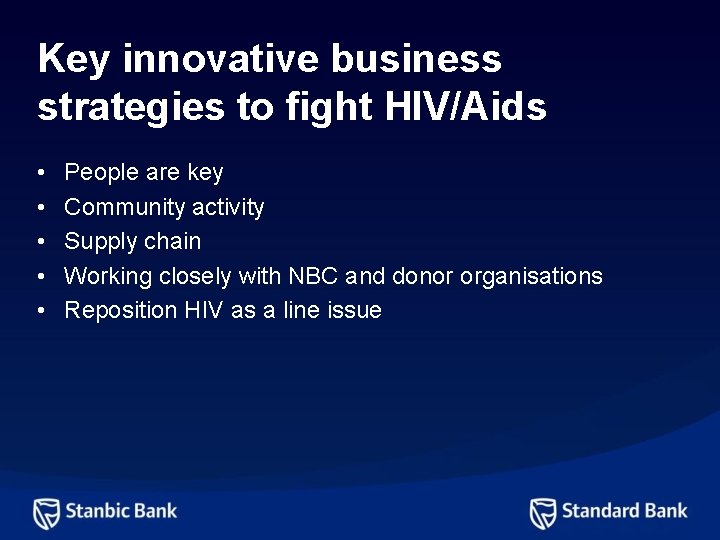 Key innovative business strategies to fight HIV/Aids

• People are key
• Community activity
• Supply chain
• Working closely with NBC and donor organisations
• Reposition HIV as a line issue

Stanbic Bank

Standard Bank